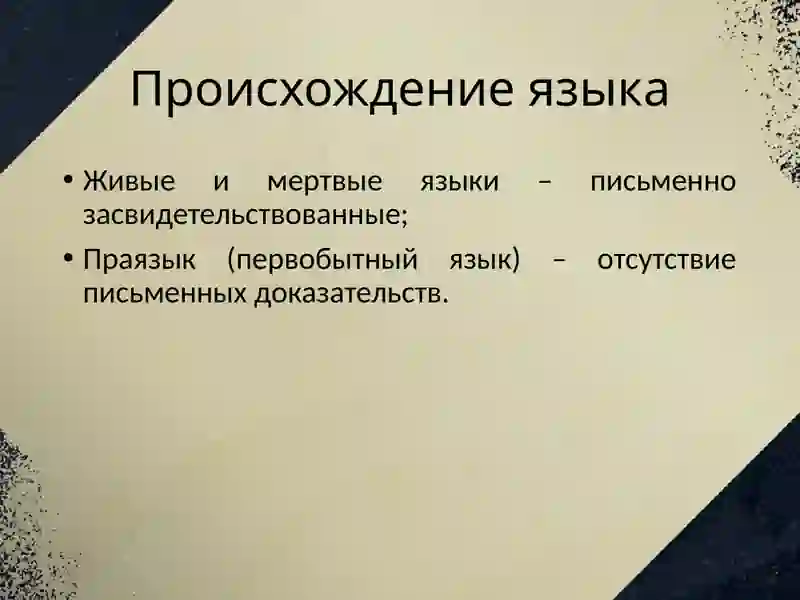 Происхождение языка

• Живые и мертвые языки – письменно засвидетельствованные;

• Праязык (первобытный язык) – отсутствие письменных доказательств.